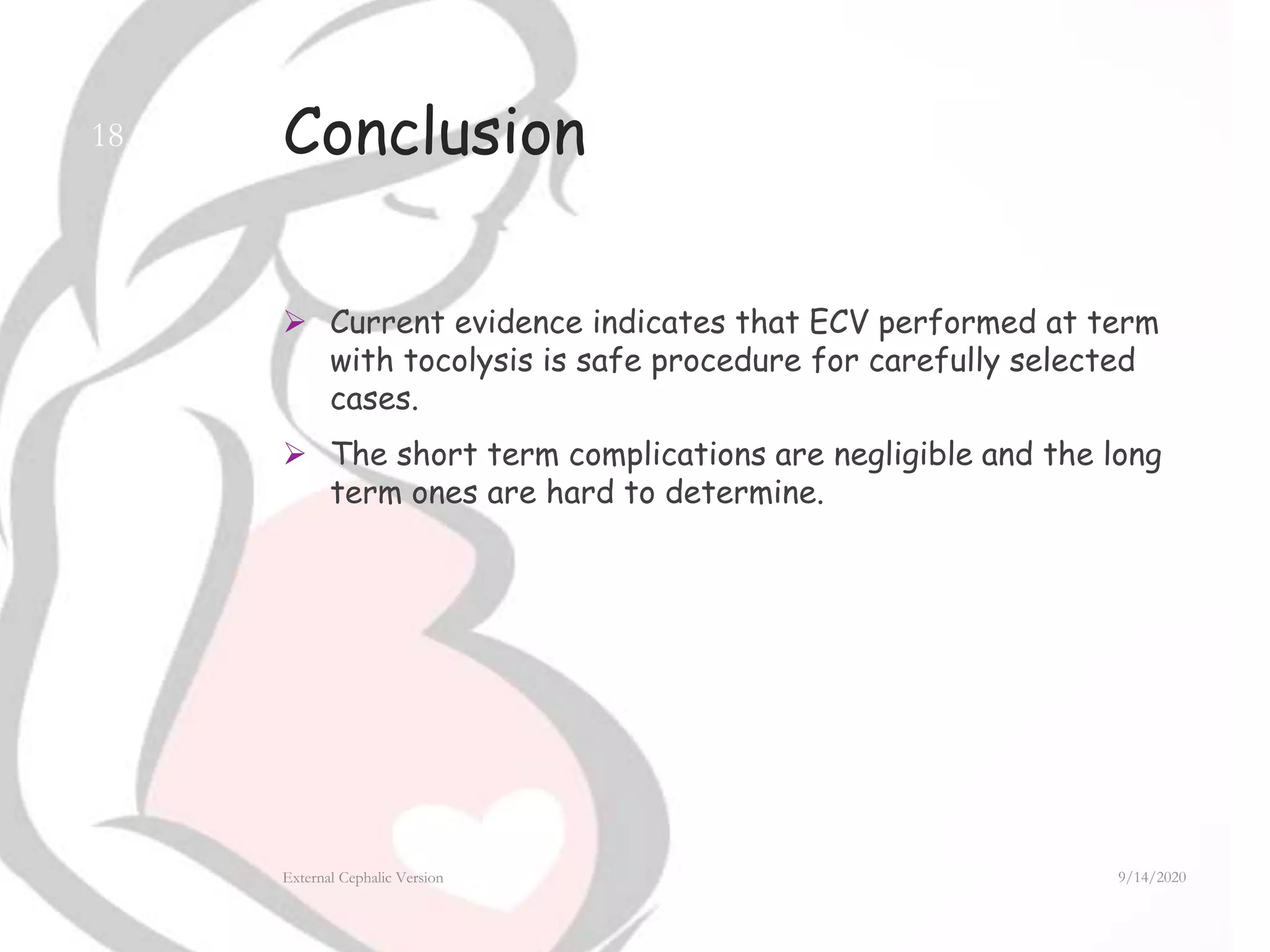 18

Conclusion

➢ Current evidence indicates that ECV performed at term with tocolysis is safe procedure for carefully selected cases.

➢ The short term complications are negligible and the long term ones are hard to determine.

External Cephalic Version

9/14/2020